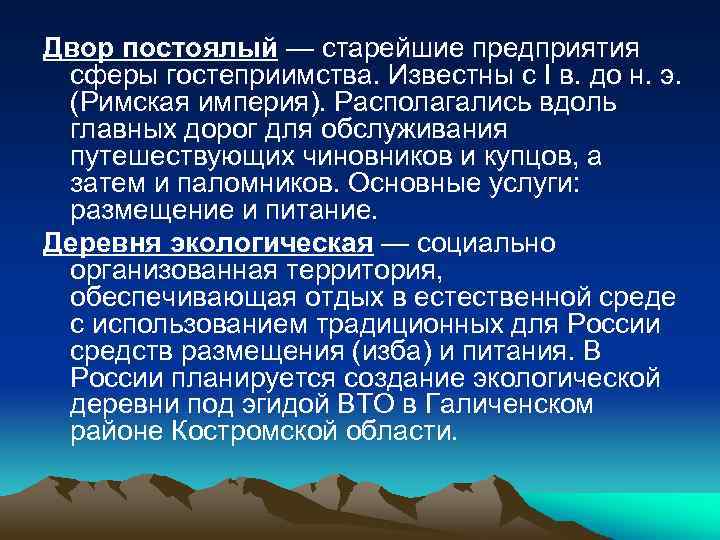 Двор постоялый — старейшие предприятия сферы гостеприимства. Известны с I в. до н. э. (Римская империя). Располагались вдоль главных дорог для обслуживания путешествующих чиновников и купцов, а затем и паломников. Основные услуги: размещение и питание.

Деревня экологическая — социально организованная территория, обеспечивающая отдых в естественной среде с использованием традиционных для России средств размещения (изба) и питания. В России планируется создание экологической деревни под эгидой ВТО в Галиченском районе Костромской области.